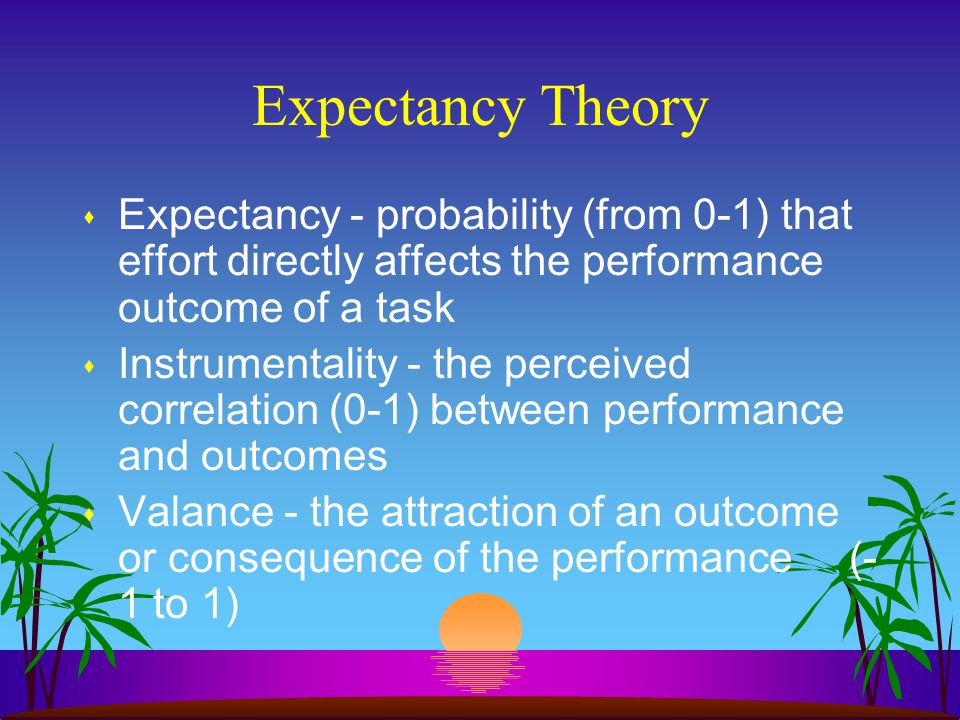 Expectancy Theory

Expectancy - probability (from 0-1) that effort directly affects the performance outcome of a task

Instrumentality - the perceived correlation (0-1) between performance and outcomes

Valance - the attraction of an outcome or consequence of the performance (-1 to 1)